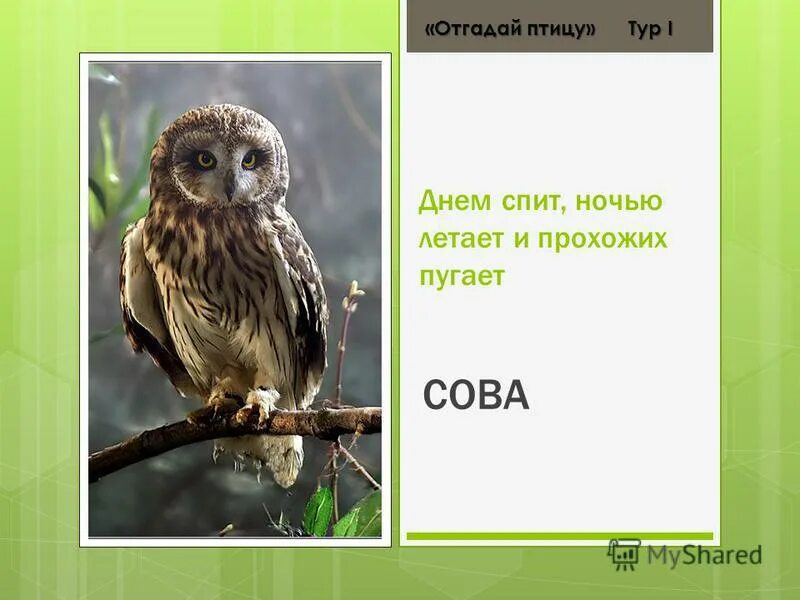 «Отгадай птицу» Тур I

Днем спит, ночью летает и прохожих пугает

СОВА

MyShared